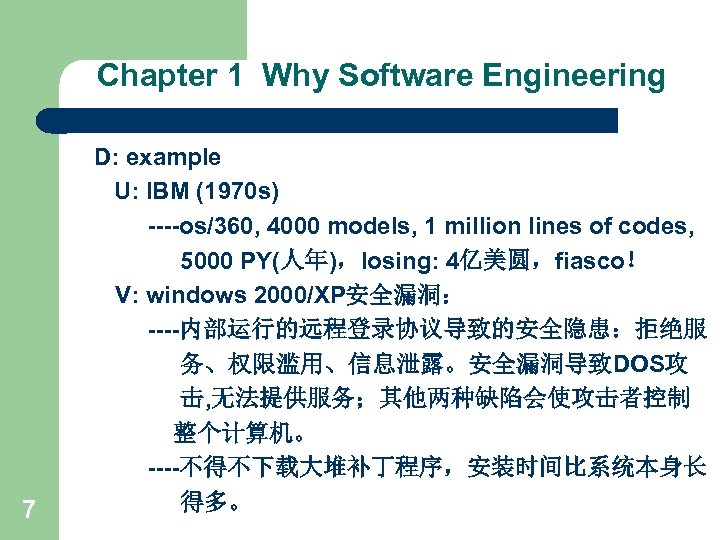 Chapter 1 Why Software Engineering

D: example

U: IBM (1970s)

----os/360, 4000 models, 1 million lines of codes, 5000 PY(人年)，losing: 4亿美圆，fiasco！

V: windows 2000/XP安全漏洞：

----内部运行的远程登录协议导致的安全隐患：拒绝服务、权限滥用、信息泄露。安全漏洞导致DOS攻击,无法提供服务；其他两种缺陷会使攻击者控制整个计算机。

----不得不下载大堆补丁程序，安装时间比系统本身长得多。

7